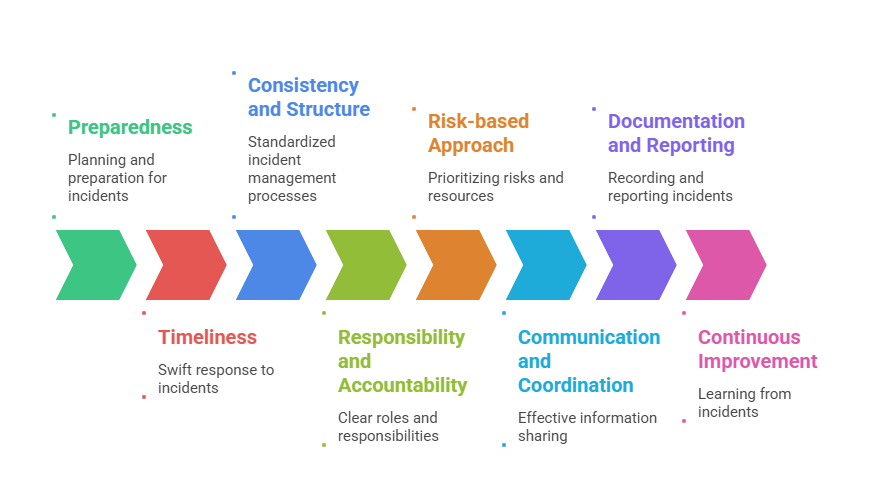 Preparedness

Planning and preparation for incidents

Timeliness

Swift response to incidents

Consistency and Structure

Standardized incident management processes

Responsibility and Accountability

Clear roles and responsibilities

Risk-based Approach

Prioritizing risks and resources

Communication and Coordination

Effective information sharing

Documentation and Reporting

Recording and reporting incidents

Continuous Improvement

Learning from incidents